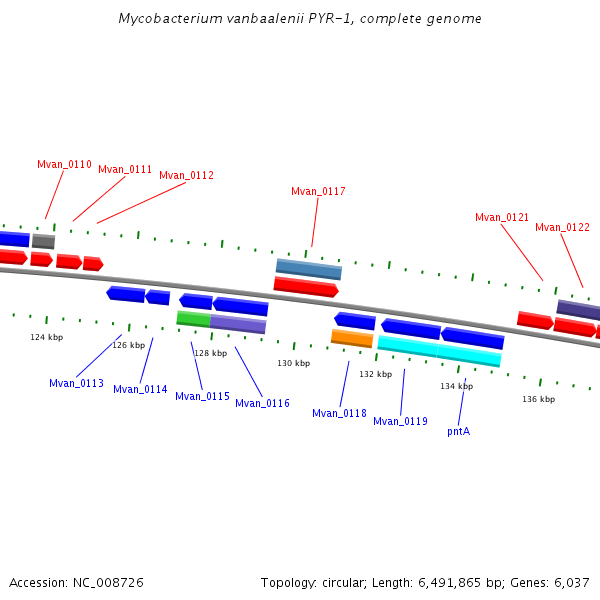 Mycobacterium vanbaalenii PYR-1, complete genome

Mvan_0110
Mvan_0111
Mvan_0112
Mvan_0117
Mvan_0121
Mvan_0122

124 kbp
126 kbp
128 kbp
130 kbp
132 kbp
134 kbp
136 kbp

Mvan_0113
Mvan_0114
Mvan_0115
Mvan_0116
Mvan_0118
Mvan_0119
pntA

Accession: NC_008726

Topology: circular; Length: 6,491,865 bp; Genes: 6,037